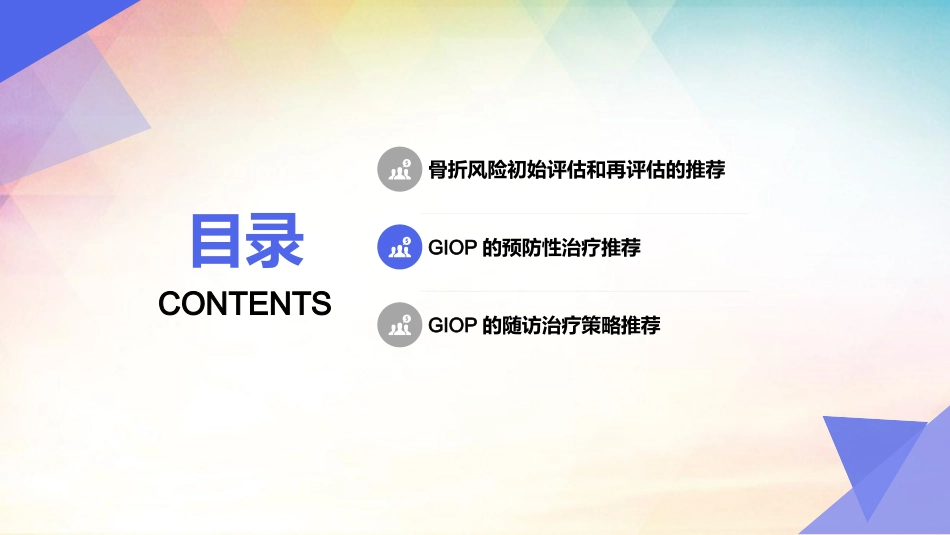 目录
CONTENTS

骨折风险初始评估和再评估的推荐

GIOP 的预防性治疗推荐

GIOP 的随访治疗策略推荐